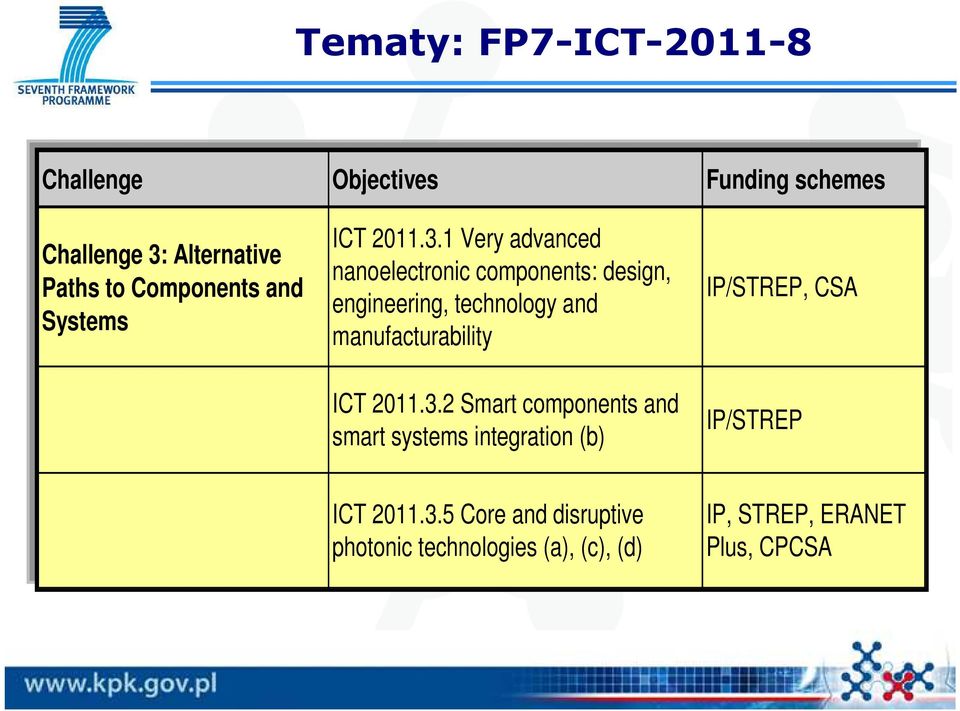 SEVENTH FRAMEWORK PROGRAMME

Tematy: FP7-ICT-2011-8

| Challenge | Objectives | Funding schemes |
|---|---|---|
| Challenge 3: Alternative Paths to Components and Systems | ICT 2011.3.1 Very advanced nanoelectronic components: design, engineering, technology and manufacturability | IP/STREP, CSA |
| | ICT 2011.3.2 Smart components and smart systems integration (b) | IP/STREP |
| | ICT 2011.3.5 Core and disruptive photonic technologies (a), (c), (d) | IP, STREP, ERANET Plus, CPCSA |

www.kpk.gov.pl